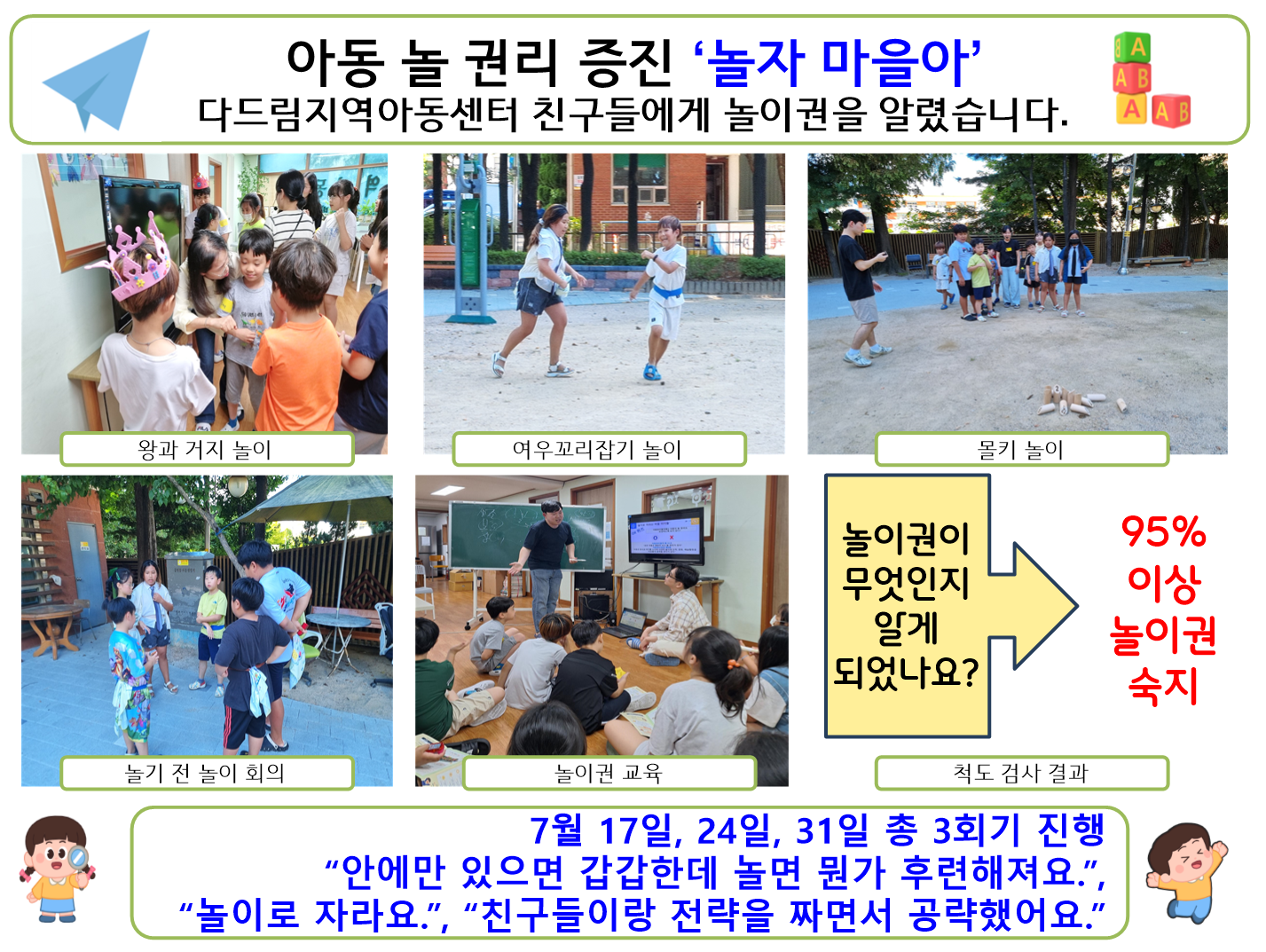 아동 놀 권리 증진 ‘놀자 마을아’
다드림지역아동센터 친구들에게 놀이권을 알렸습니다.

A
A B
A A B

왕과 거지 놀이

여우꼬리잡기 놀이

몰키 놀이

놀기 전 놀이 회의

놀이권 교육

놀이권이 무엇인지 알게 되었나요?

95% 이상 놀이권 숙지

척도 검사 결과

7월 17일, 24일, 31일 총 3회기 진행
“안에만 있으면 갑갑한데 놀면 뭔가 후련해져요.”,
“놀이로 자라요.”, “친구들이랑 전략을 짜면서 공략했어요.”